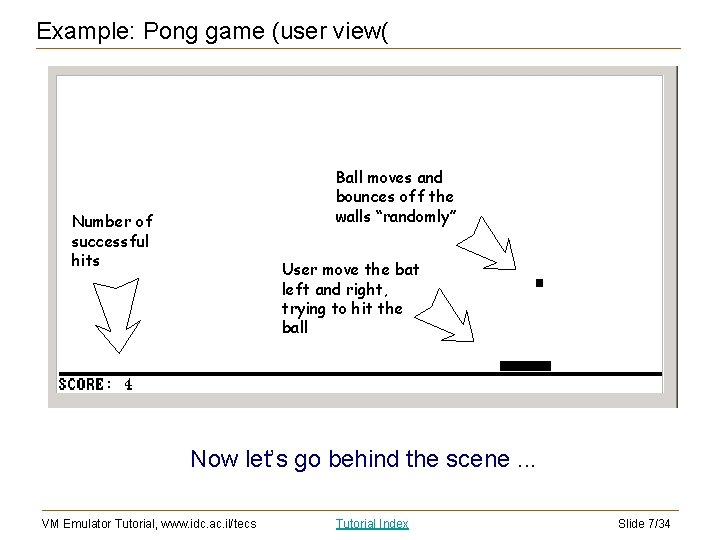 Example: Pong game (user view(

Number of successful hits

Ball moves and bounces off the walls "randomly"

User move the bat left and right, trying to hit the ball

SCORE: 4

Now let's go behind the scene ...

VM Emulator Tutorial, www.idc.ac.il/tecs Tutorial Index Slide 7/34